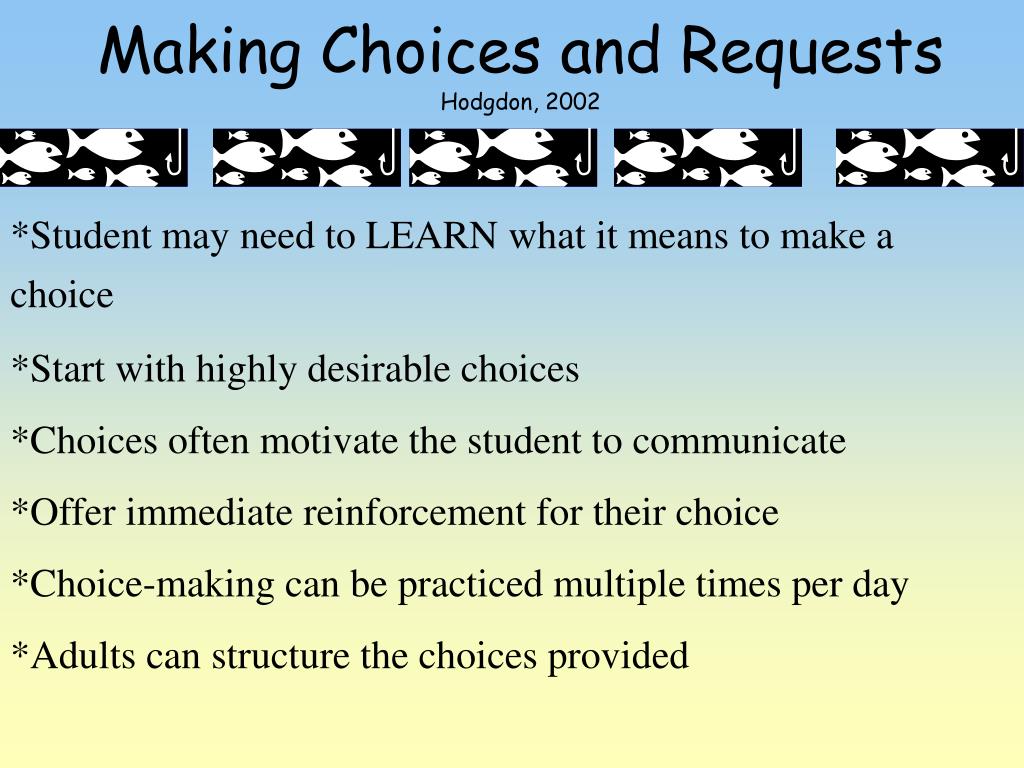 Making Choices and Requests
Hodgdon, 2002

*Student may need to LEARN what it means to make a choice

*Start with highly desirable choices

*Choices often motivate the student to communicate

*Offer immediate reinforcement for their choice

*Choice-making can be practiced multiple times per day

*Adults can structure the choices provided